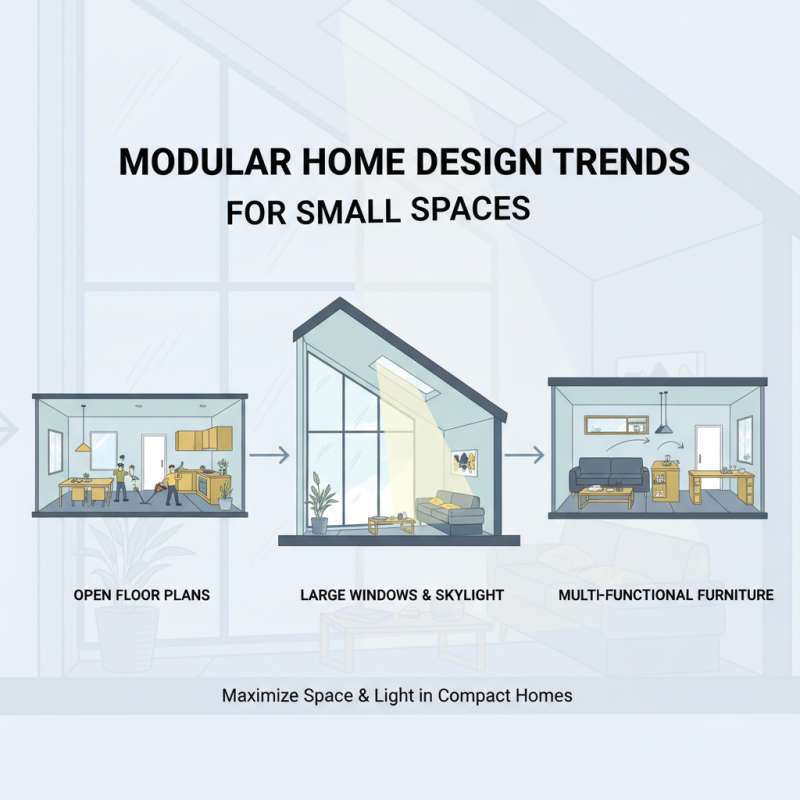 MODULAR HOME DESIGN TRENDS
FOR SMALL SPACES

OPEN FLOOR PLANS

LARGE WINDOWS & SKYLIGHT

MULTI-FUNCTIONAL FURNITURE

Maximize Space & Light in Compact Homes